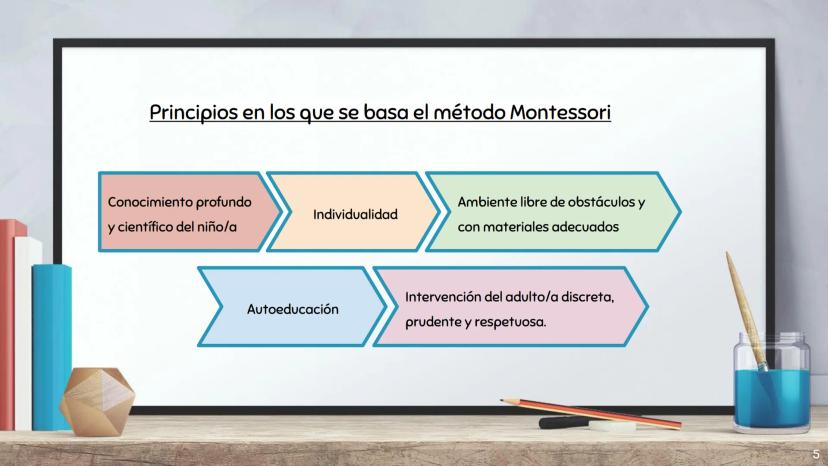 Principios en los que se basa el método Montessori

Conocimiento profundo y científico del niño/a

Individualidad

Ambiente libre de obstáculos y con materiales adecuados

Autoeducación

Intervención del adulto/a discreta, prudente y respetuosa.

5